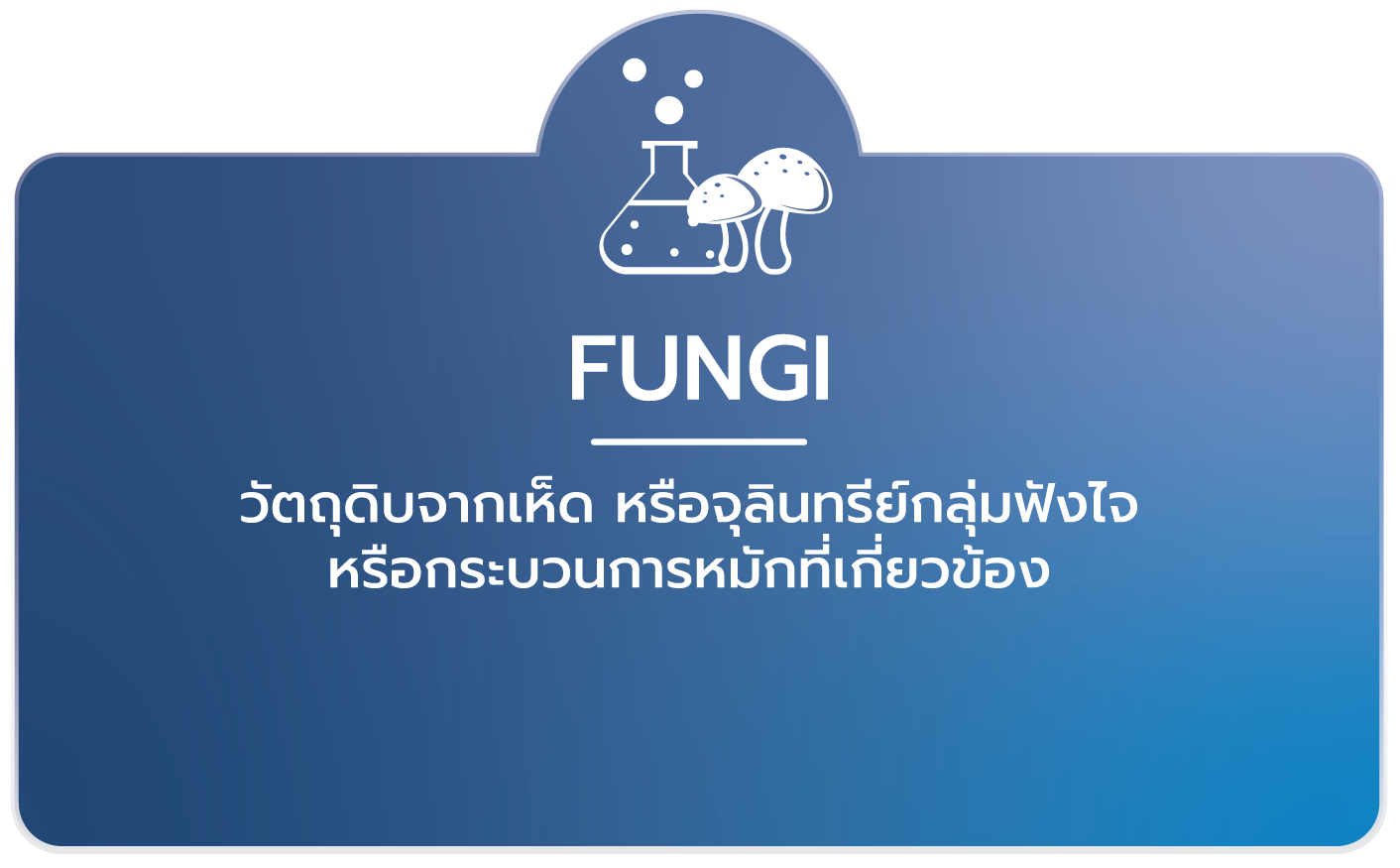 FUNGI

วัตถุดิบจากเห็ด หรือจุลินทรีย์กลุ่มฟังไจ หรือกระบวนการหมักที่เกี่ยวข้อง